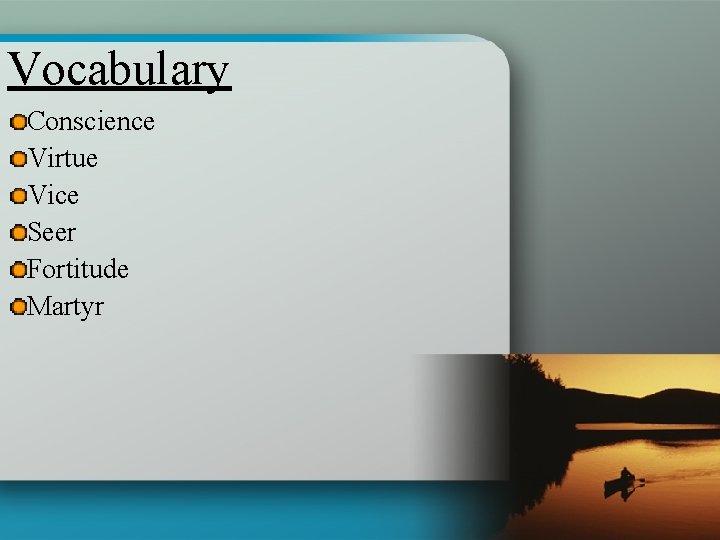 Vocabulary

Conscience
Virtue
Vice
Seer
Fortitude
Martyr